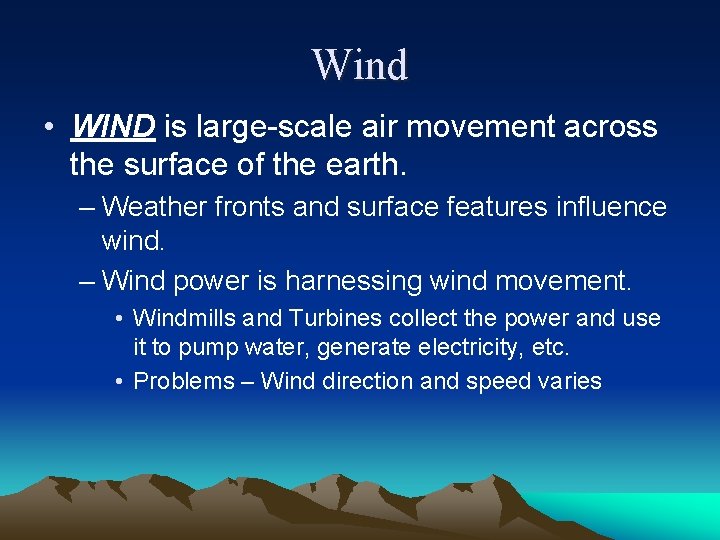 Wind

• WIND is large-scale air movement across the surface of the earth.

– Weather fronts and surface features influence wind.

– Wind power is harnessing wind movement.

• Windmills and Turbines collect the power and use it to pump water, generate electricity, etc.

• Problems – Wind direction and speed varies